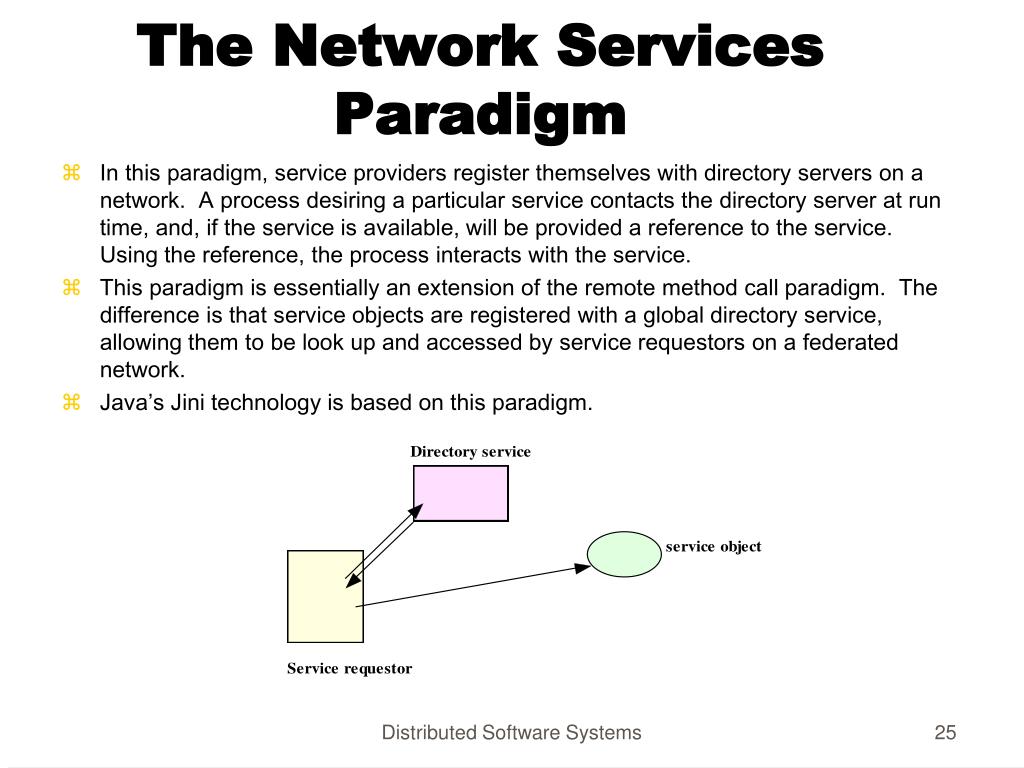 The Network Services Paradigm

⌘ In this paradigm, service providers register themselves with directory servers on a network. A process desiring a particular service contacts the directory server at run time, and, if the service is available, will be provided a reference to the service. Using the reference, the process interacts with the service.

⌘ This paradigm is essentially an extension of the remote method call paradigm. The difference is that service objects are registered with a global directory service, allowing them to be look up and accessed by service requestors on a federated network.

⌘ Java's Jini technology is based on this paradigm.

Directory service

service object

Service requestor

Distributed Software Systems

25